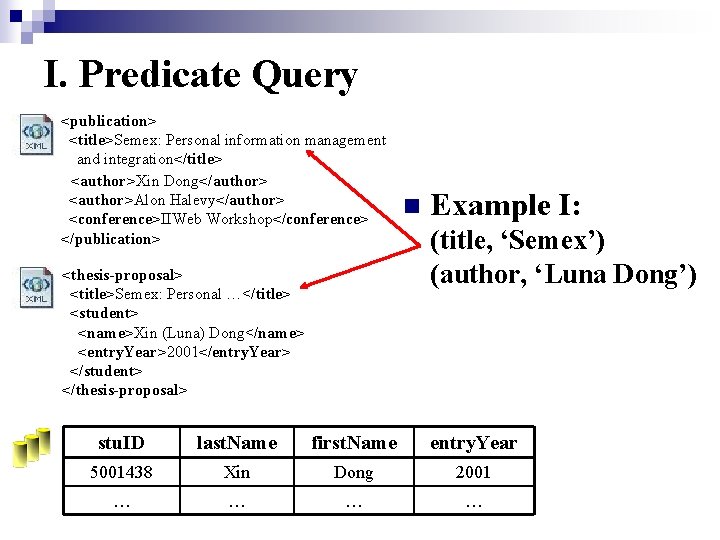 I. Predicate Query

XML

<publication>
<title>Semex: Personal information management and integration</title>
<author>Xin Dong</author>
<author>Alon Halevy</author>
<conference>IIWeb Workshop</conference>
</publication>

XML

<thesis-proposal>
<title>Semex: Personal …</title>
<student>
<name>Xin (Luna) Dong</name>
<entryYear>2001</entryYear>
</student>
</thesis-proposal>

Example I:
(title, ‘Semex’)
(author, ‘Luna Dong’)

| stuID | lastName | firstName | entryYear |
|---|---|---|---|
| 5001438 | Xin | Dong | 2001 |
| … | … | … | … |